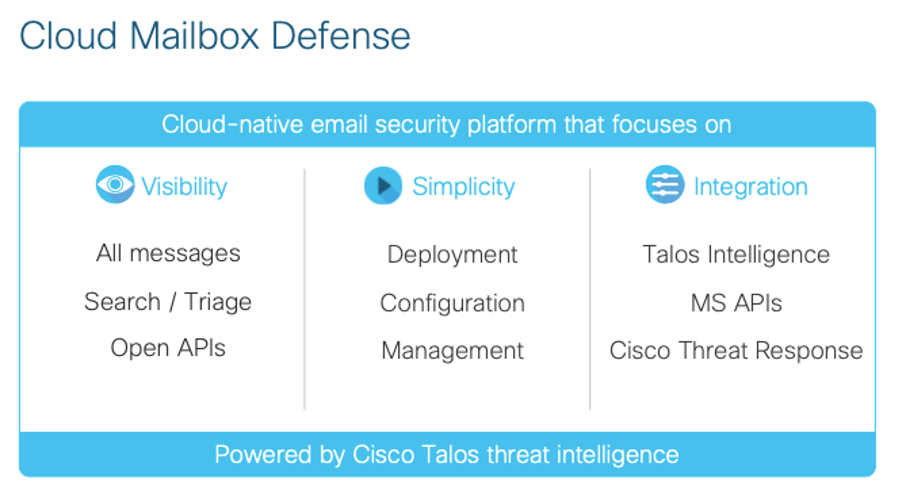 Cloud Mailbox Defense

Cloud-native email security platform that focuses on

Visibility

All messages

Search / Triage

Open APIs

Simplicity

Deployment

Configuration

Management

Integration

Talos Intelligence

MS APIs

Cisco Threat Response

Powered by Cisco Talos threat intelligence